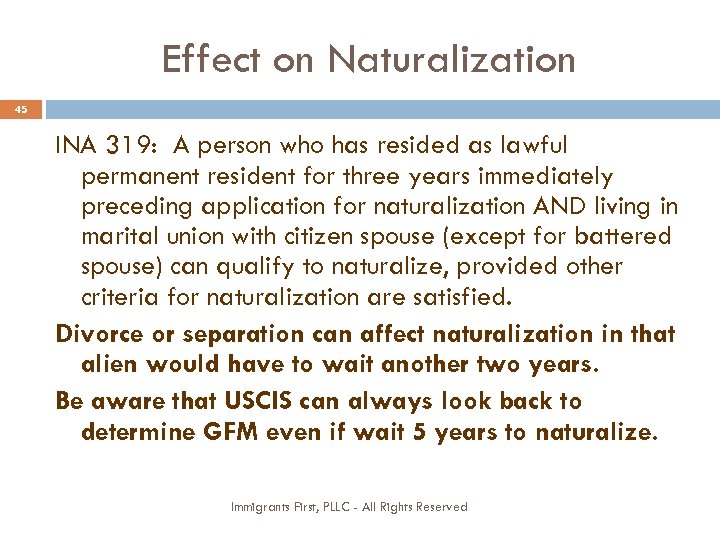 Effect on Naturalization

45

INA 319: A person who has resided as lawful permanent resident for three years immediately preceding application for naturalization AND living in marital union with citizen spouse (except for battered spouse) can qualify to naturalize, provided other criteria for naturalization are satisfied.

Divorce or separation can affect naturalization in that alien would have to wait another two years.

Be aware that USCIS can always look back to determine GFM even if wait 5 years to naturalize.

Immigrants First, PLLC - All Rights Reserved